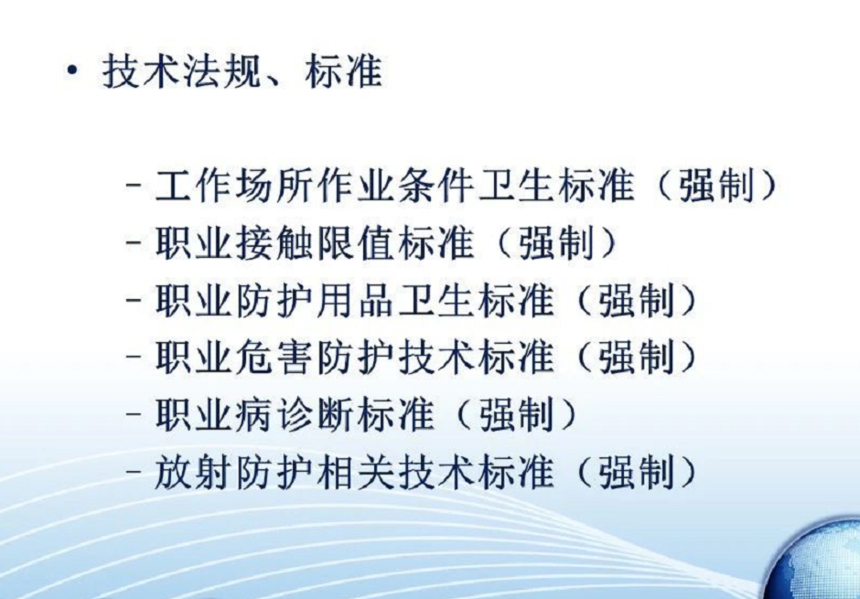 • 技术法规、标准

– 工作场所作业条件卫生标准（强制）
– 职业接触限值标准（强制）
– 职业防护用品卫生标准（强制）
– 职业危害防护技术标准（强制）
– 职业病诊断标准（强制）
– 放射防护相关技术标准（强制）